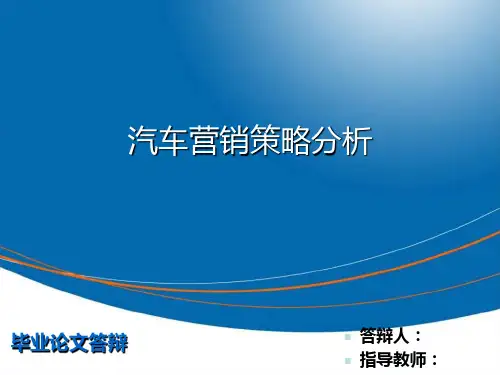 汽车营销策略分析

毕业论文答辩

答辩人：
指导教师：